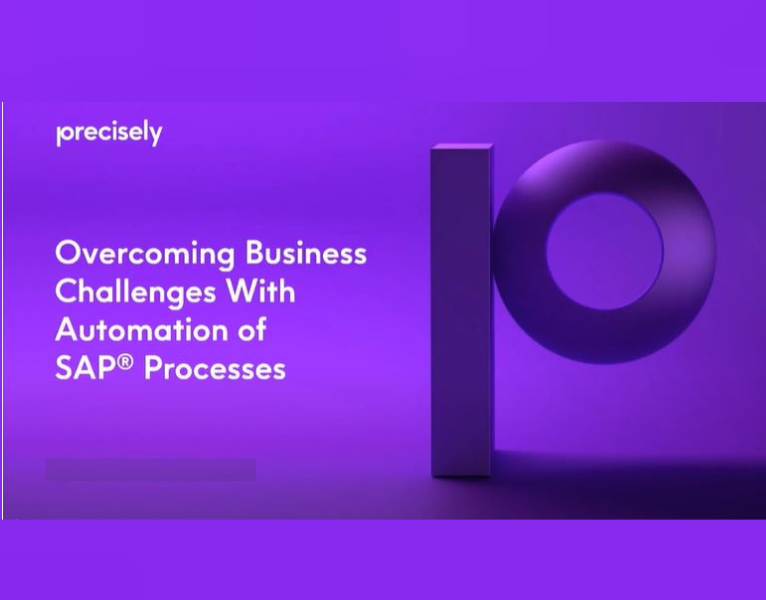 precisely

Overcoming Business Challenges With Automation of SAP® Processes